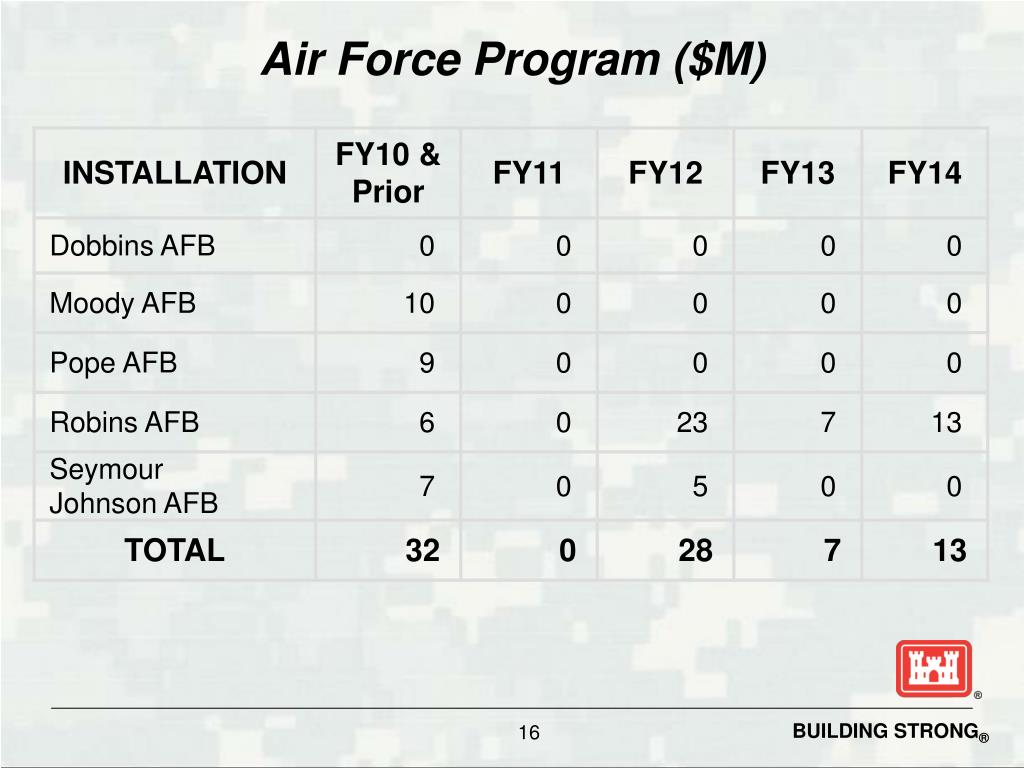 Air Force Program ($M)

| INSTALLATION | FY10 & Prior | FY11 | FY12 | FY13 | FY14 |
|---|---|---|---|---|---|
| Dobbins AFB | 0 | 0 | 0 | 0 | 0 |
| Moody AFB | 10 | 0 | 0 | 0 | 0 |
| Pope AFB | 9 | 0 | 0 | 0 | 0 |
| Robins AFB | 6 | 0 | 23 | 7 | 13 |
| Seymour Johnson AFB | 7 | 0 | 5 | 0 | 0 |
| TOTAL | 32 | 0 | 28 | 7 | 13 |

®

16

BUILDING STRONG®